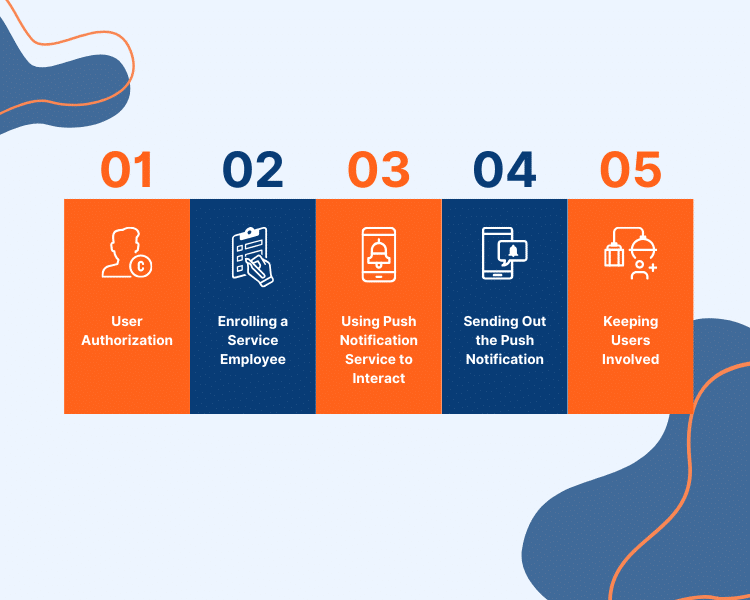 01

User Authorization

02

Enrolling a Service Employee

03

Using Push Notification Service to Interact

04

Sending Out the Push Notification

05

Keeping Users Involved